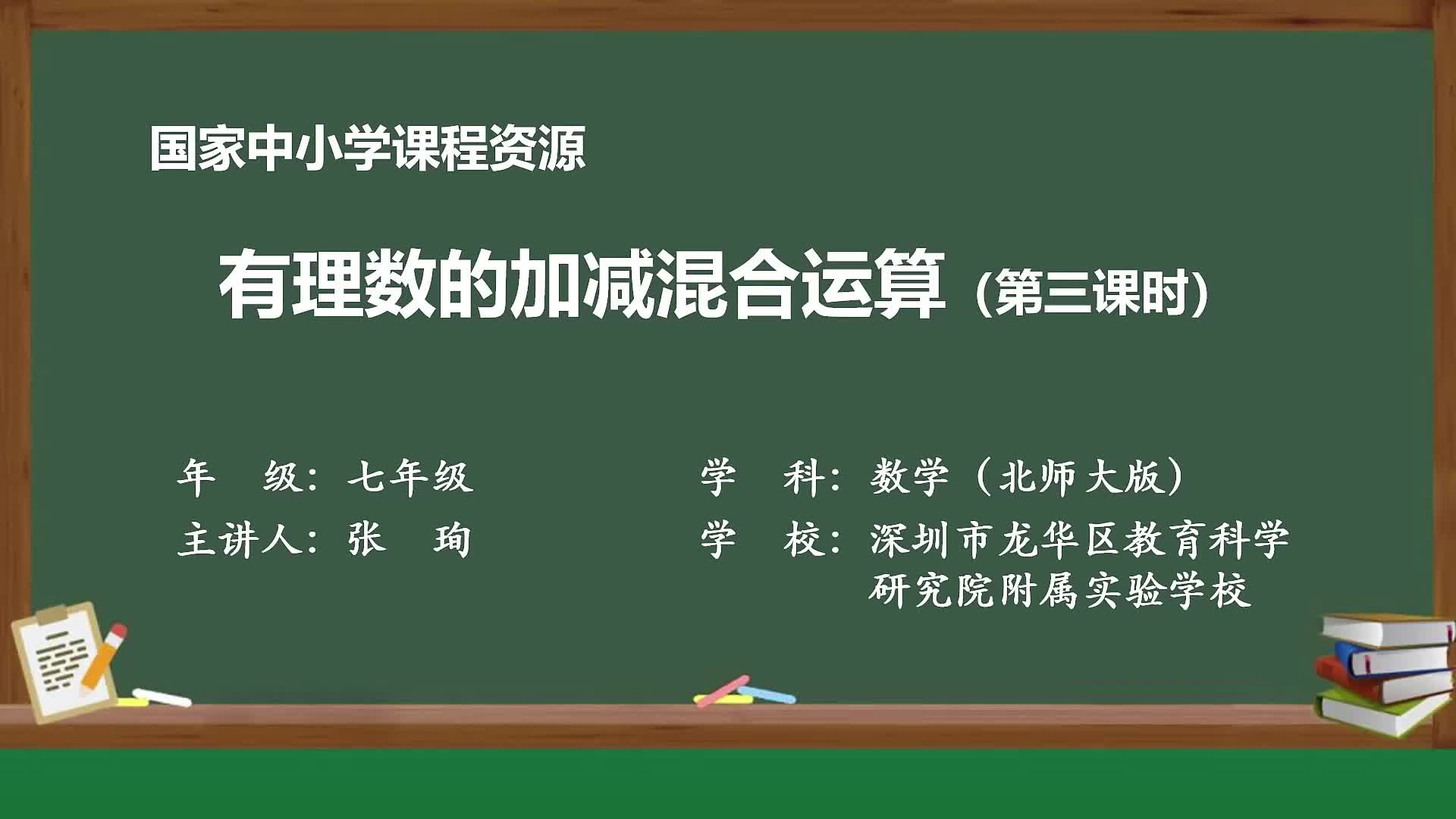 国家中小学课程资源

有理数的加减混合运算（第三课时）

年　级：七年级

主讲人：张　珣

学　科：数学（北师大版）

学　校：深圳市龙华区教育科学研究院附属实验学校